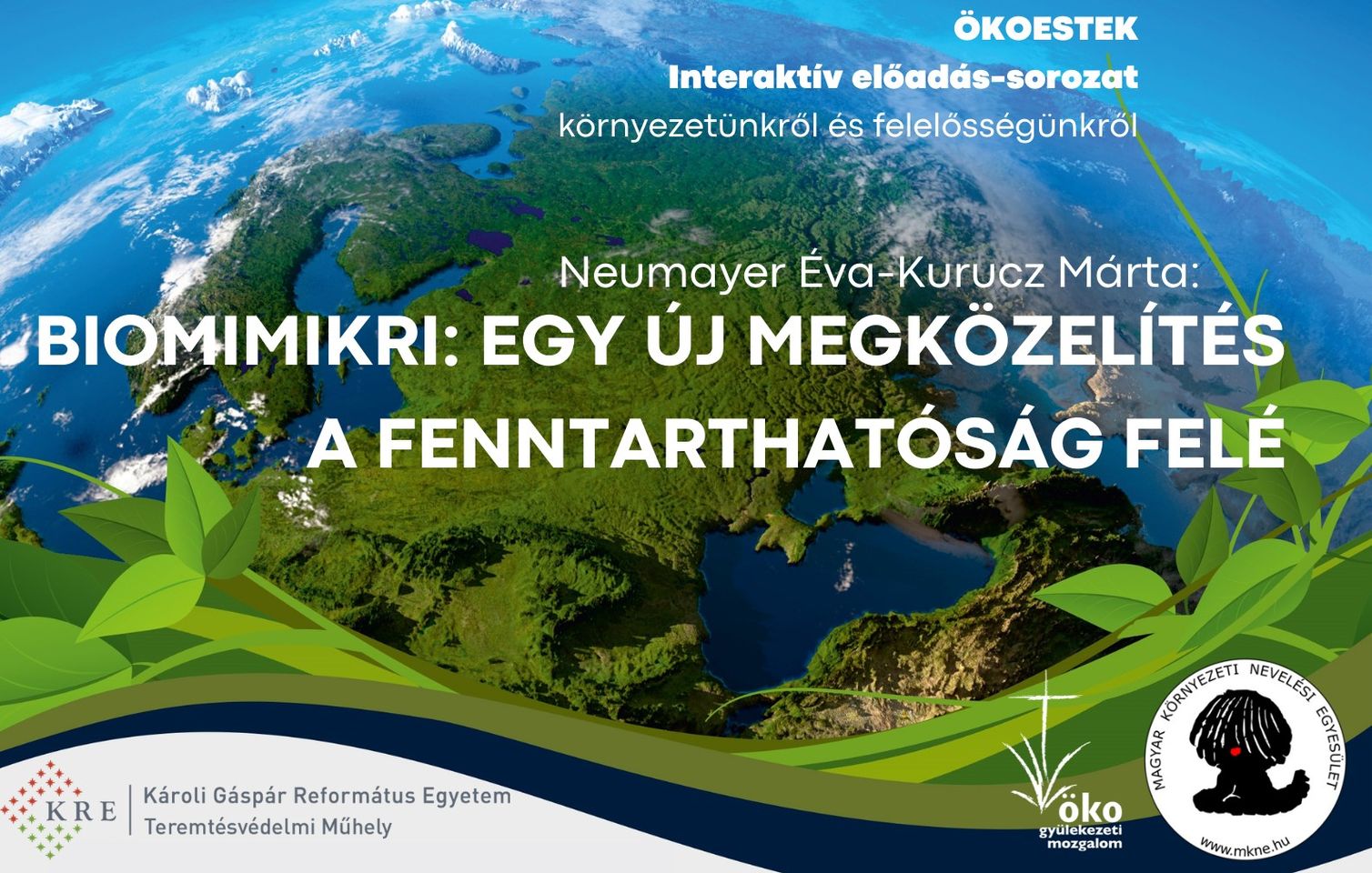 ÖKOESTEK
Interaktív előadás-sorozat
környezetünkről és felelősségünkről

Neumayer Éva-Kurucz Márta:
BIOMIMIKRI: EGY ÚJ MEGKÖZELÍTÉS A FENNTARTHATÓSÁG FELÉ

KRE
Károli Gáspár Református Egyetem
Teremtésvédelmi Műhely

öko
gyülekezeti
mozgalom

MAGYAR KÖRNYEZETI NEVELÉSI EGYESÜLET
www.mkne.hu